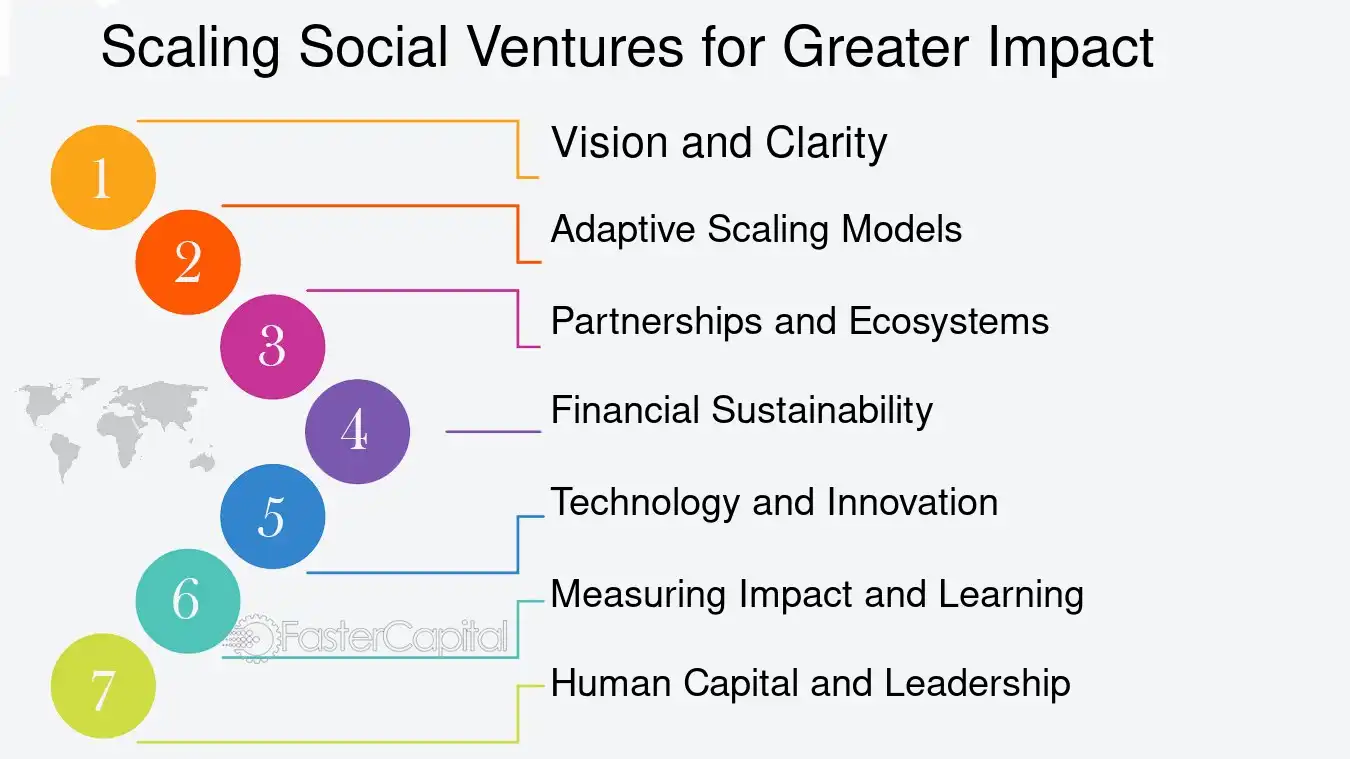 Scaling Social Ventures for Greater Impact

1 Vision and Clarity

2 Adaptive Scaling Models

3 Partnerships and Ecosystems

4 Financial Sustainability

5 Technology and Innovation

6 Measuring Impact and Learning

7 Human Capital and Leadership

FasterCapital